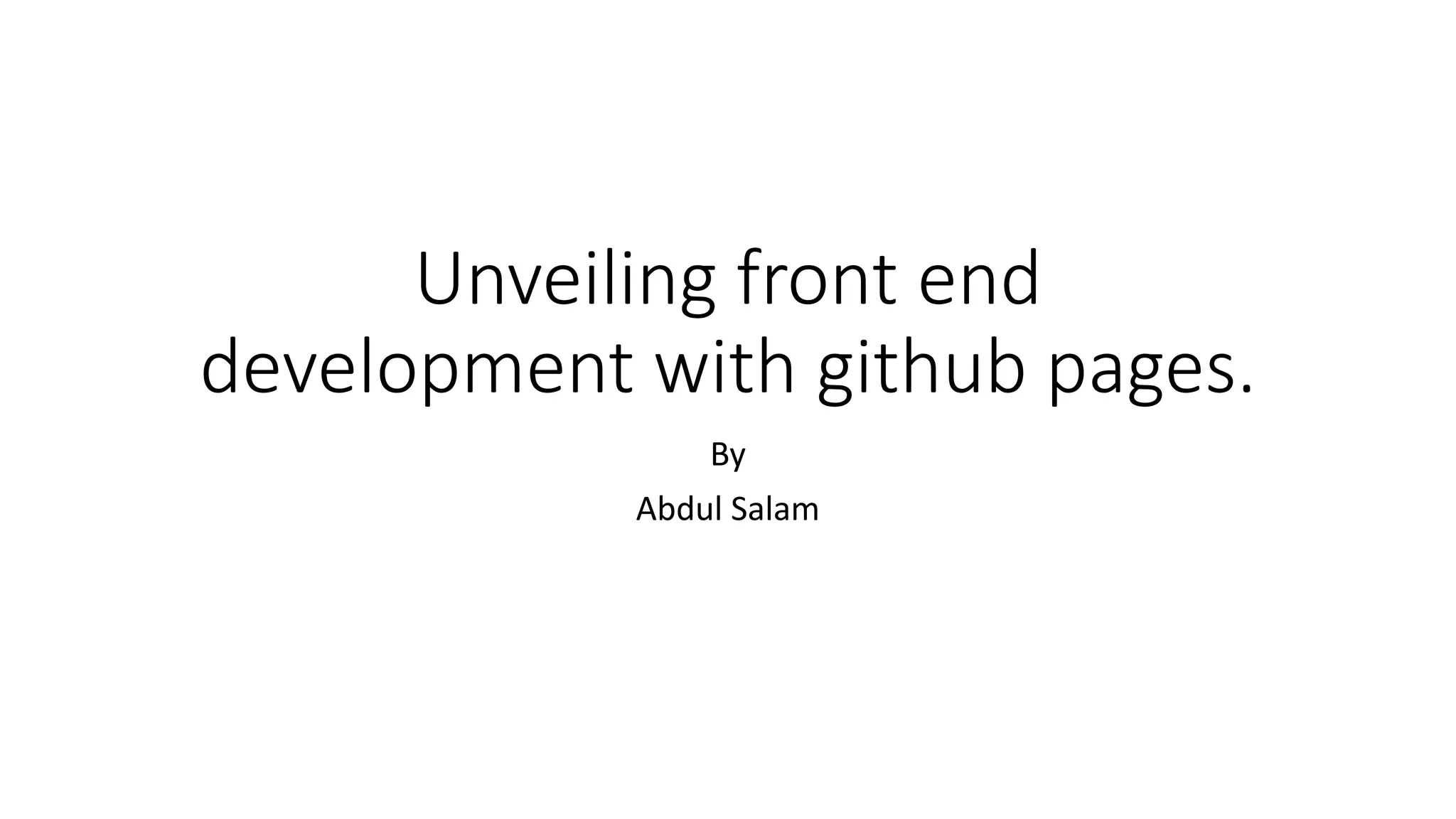 Unveiling front end development with github pages.

By

Abdul Salam